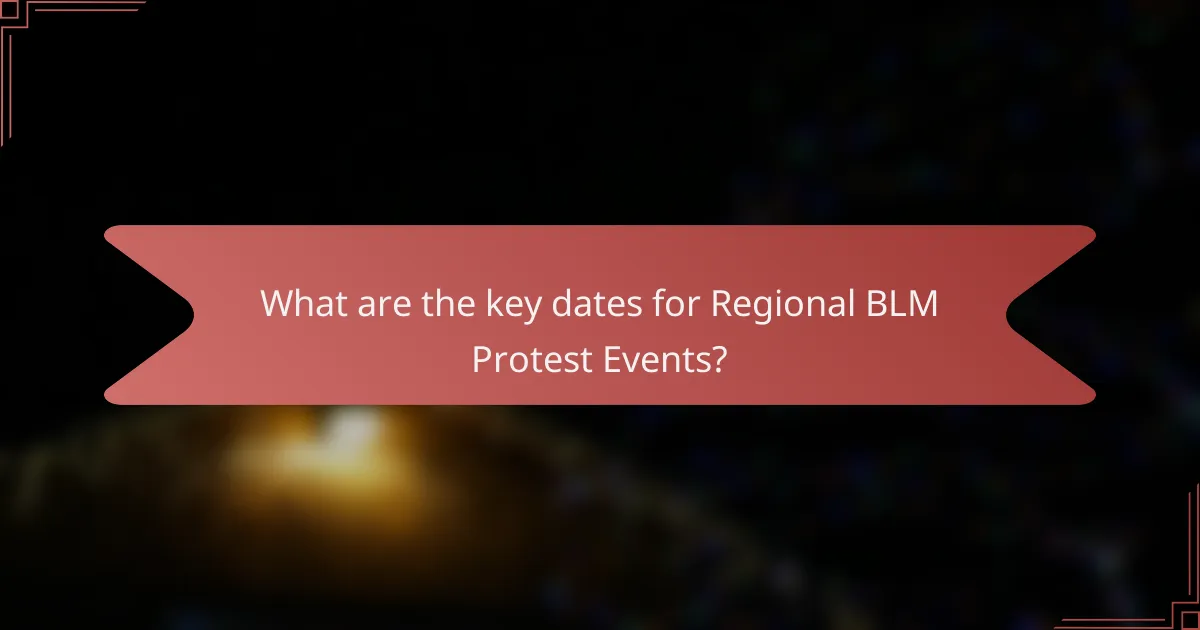 What are the key dates for Regional BLM Protest Events?